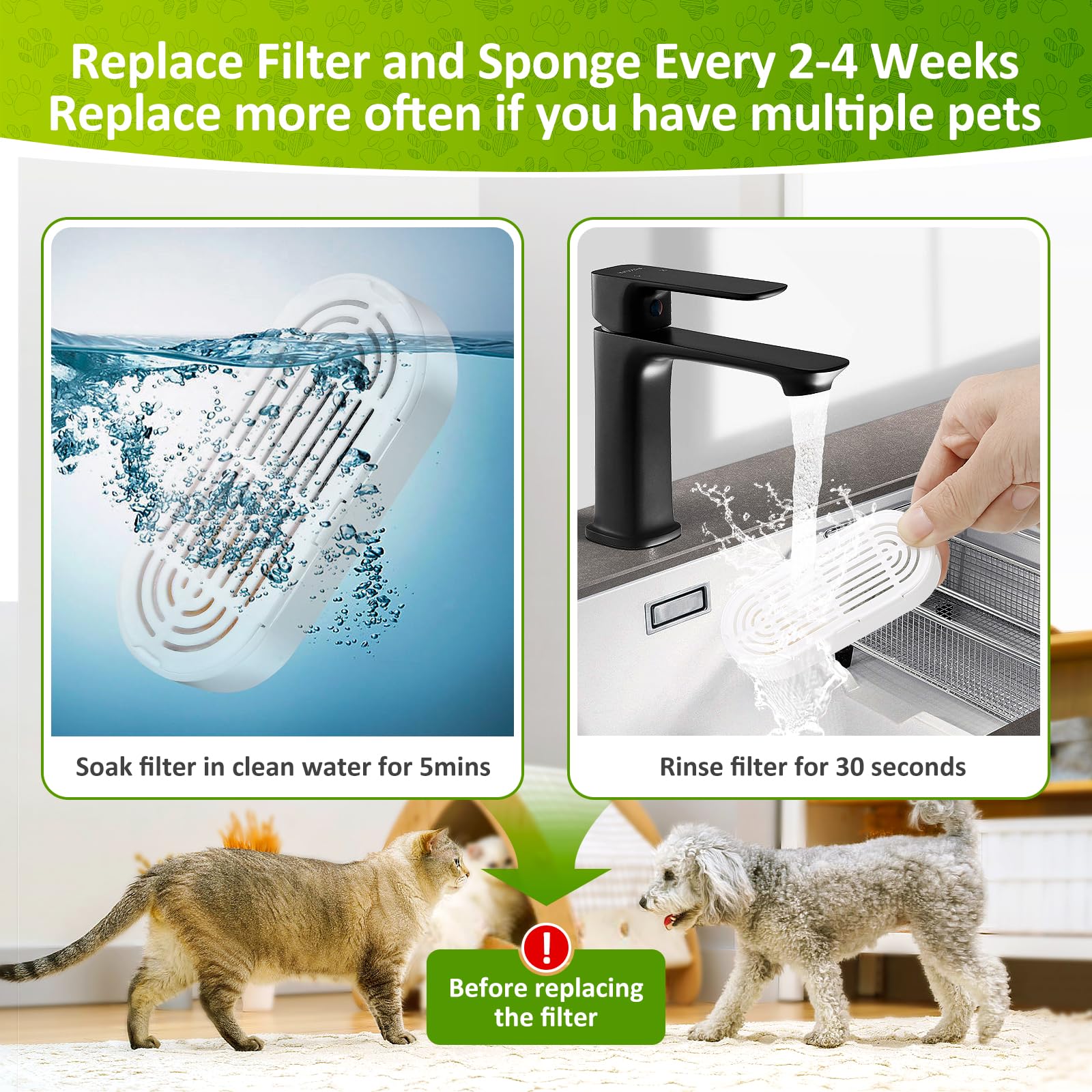 Replace Filter and Sponge Every 2-4 Weeks
Replace more often if you have multiple pets

Soak filter in clean water for 5mins

Rinse filter for 30 seconds

!

Before replacing the filter